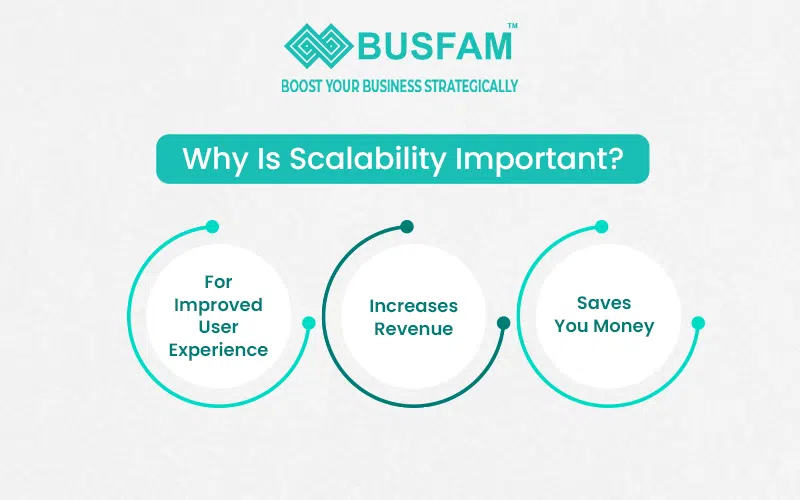 BUSFAM™
BOOST YOUR BUSINESS STRATEGICALLY

Why Is Scalability Important?

For Improved User Experience

Increases Revenue

Saves You Money